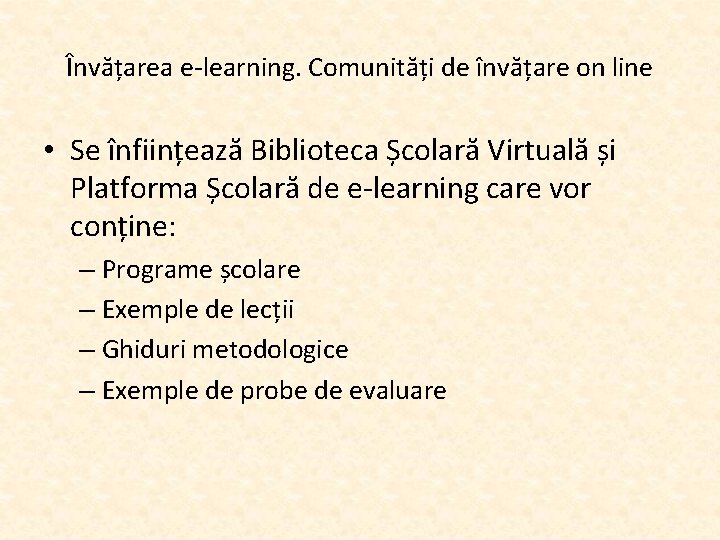 Învățarea e-learning. Comunități de învățare on line

• Se înființează Biblioteca Școlară Virtuală și Platforma Școlară de e-learning care vor conține:
– Programe școlare
– Exemple de lecții
– Ghiduri metodologice
– Exemple de probe de evaluare